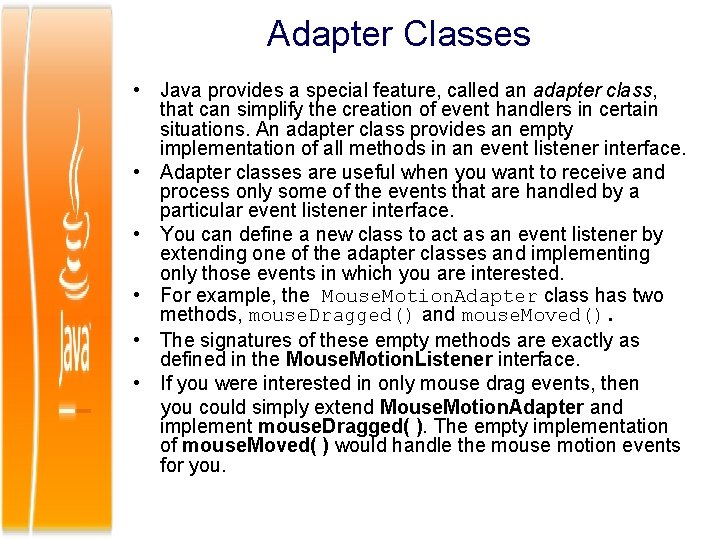 Java

Adapter Classes

• Java provides a special feature, called an adapter class, that can simplify the creation of event handlers in certain situations. An adapter class provides an empty implementation of all methods in an event listener interface.

• Adapter classes are useful when you want to receive and process only some of the events that are handled by a particular event listener interface.

• You can define a new class to act as an event listener by extending one of the adapter classes and implementing only those events in which you are interested.

• For example, the MouseMotionAdapter class has two methods, mouseDragged() and mouseMoved().

• The signatures of these empty methods are exactly as defined in the MouseMotionListener interface.

• If you were interested in only mouse drag events, then you could simply extend MouseMotionAdapter and implement mouseDragged( ). The empty implementation of mouseMoved( ) would handle the mouse motion events for you.